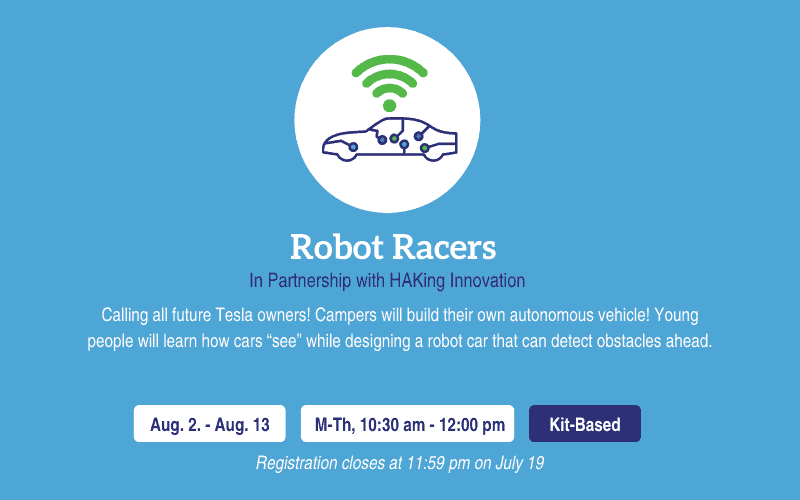 Robot Racers

In Partnership with HAKing Innovation

Calling all future Tesla owners! Campers will build their own autonomous vehicle! Young people will learn how cars “see” while designing a robot car that can detect obstacles ahead.

Aug. 2. - Aug. 13

M-Th, 10:30 am - 12:00 pm

Kit-Based

Registration closes at 11:59 pm on July 19